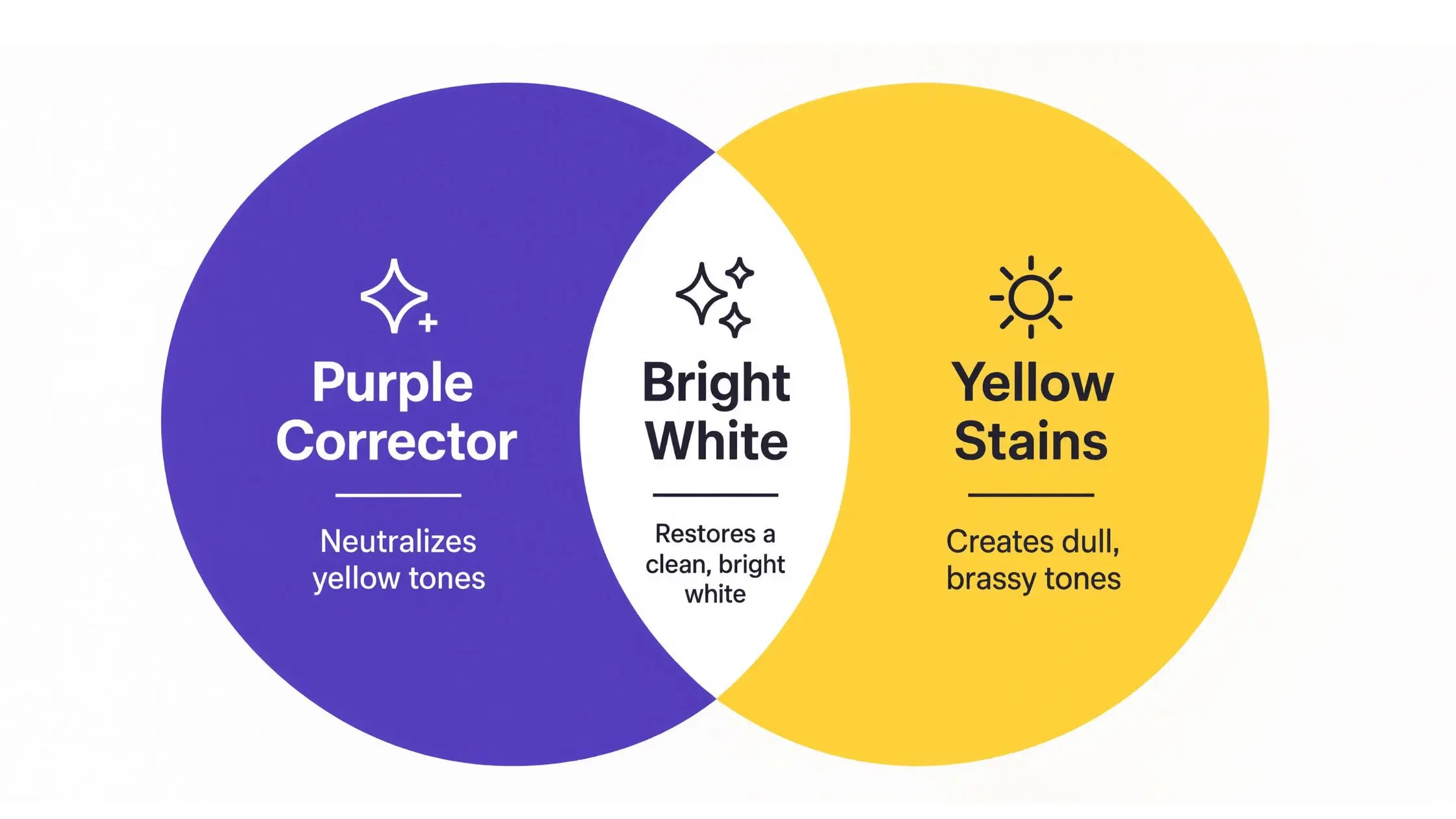 Purple Corrector

Neutralizes yellow tones

Bright White

Restores a clean, bright white

Yellow Stains

Creates dull, brassy tones